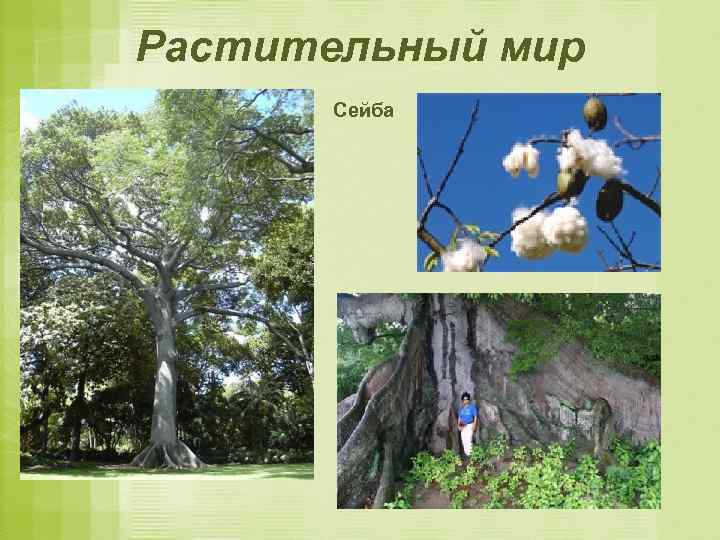 Растительный мир

Сейба